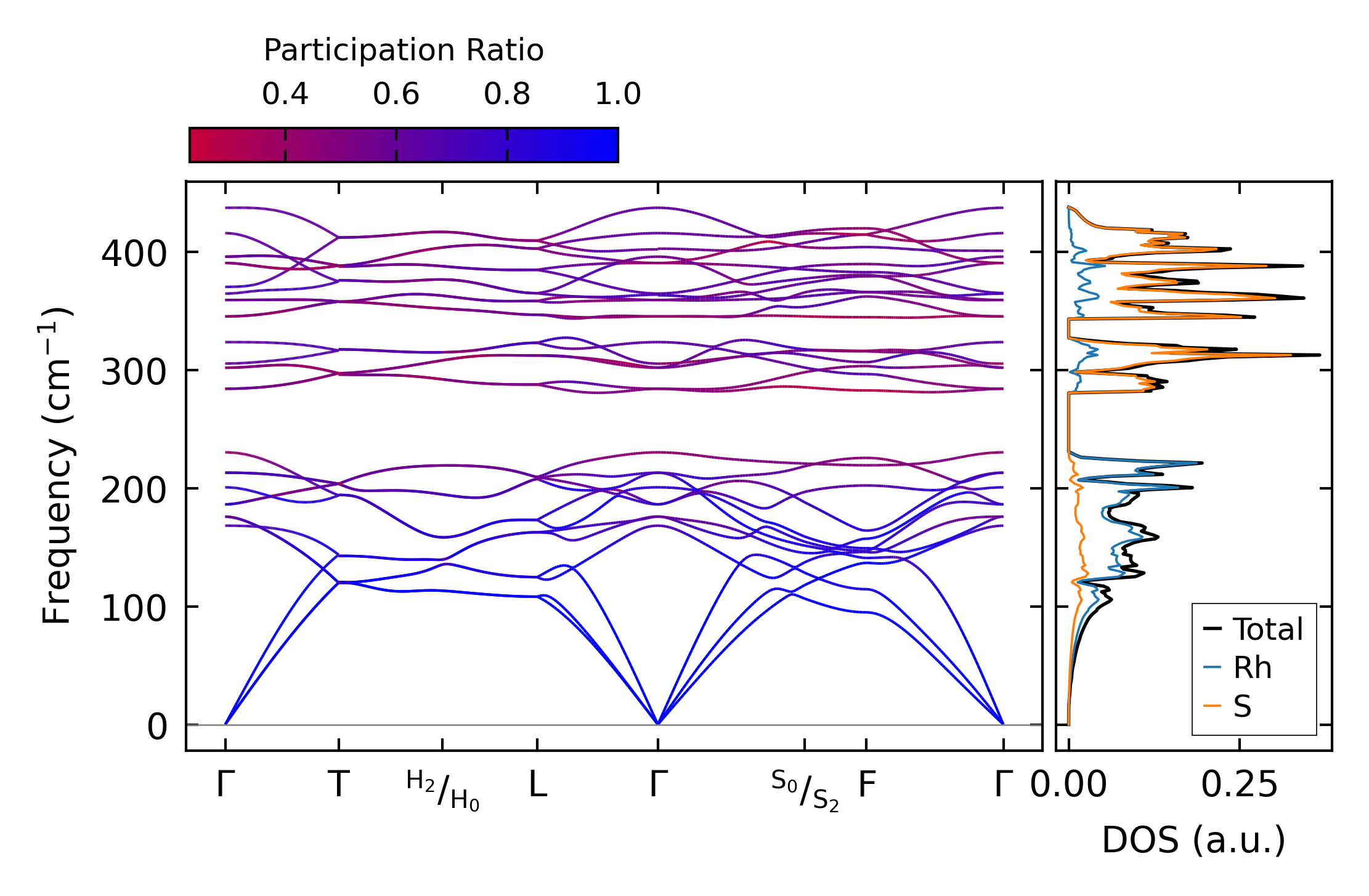 Participation Ratio
0.4 0.6 0.8 1.0

Frequency ($cm^{-1}$)
400
300
200
100
0

Γ T $^{H_2}/_{H_0}$ L Γ $^{S_0}/_{S_2}$ F Γ

0.00 0.25
DOS (a.u.)

Total
Rh
S